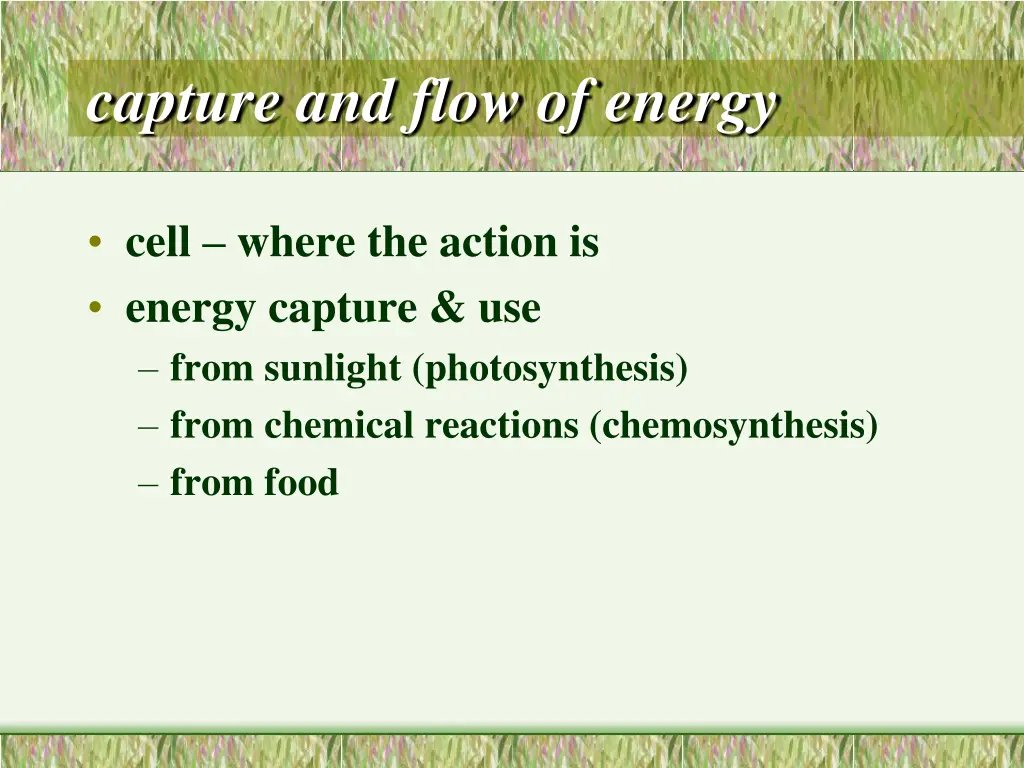 capture and flow of energy

• cell – where the action is
• energy capture & use
  – from sunlight (photosynthesis)
  – from chemical reactions (chemosynthesis)
  – from food